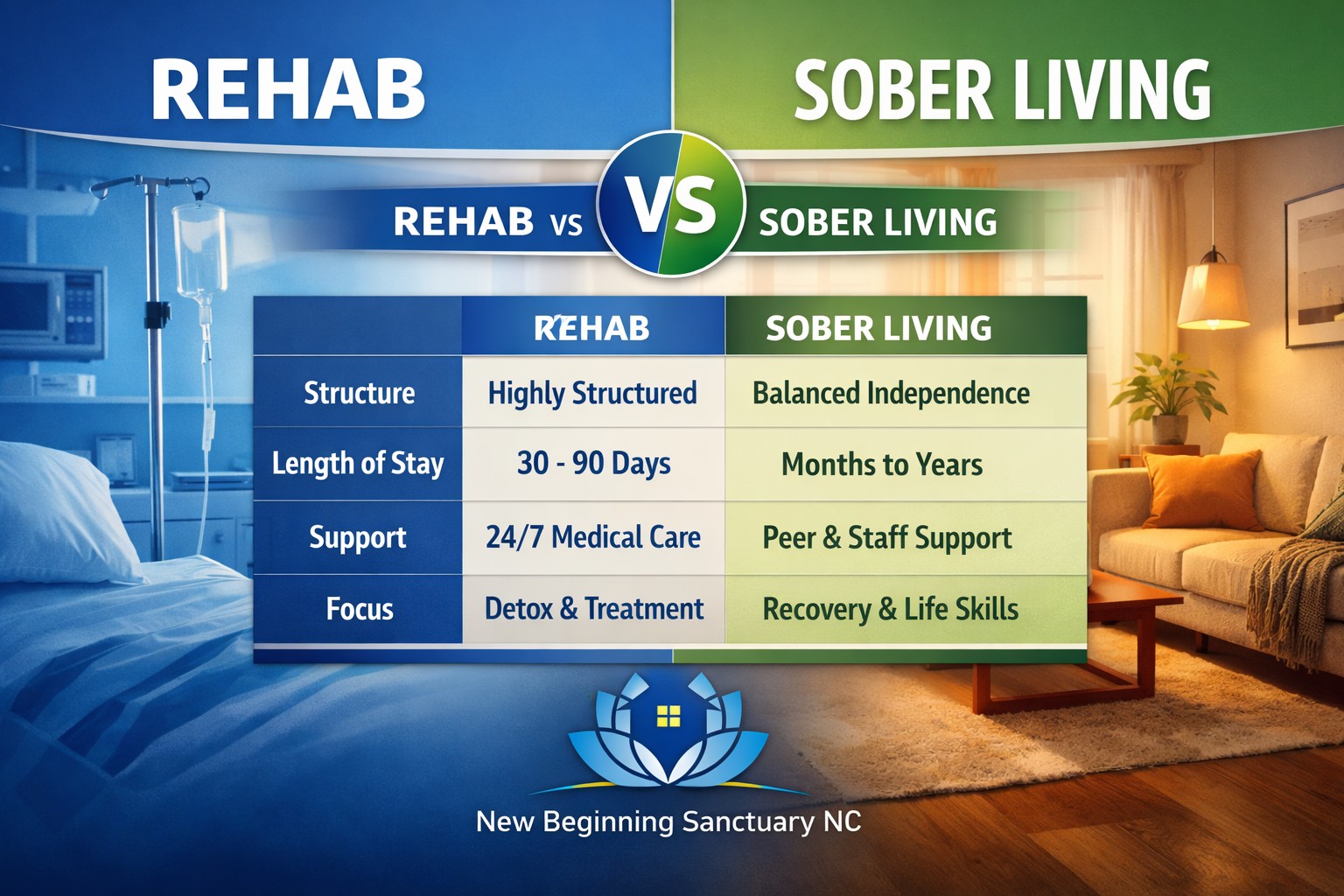 REHAB

SOBER LIVING

REHAB VS VS SOBER LIVING

|  | REHAB | SOBER LIVING |
|---|---|---|
| Structure | Highly Structured | Balanced Independence |
| Length of Stay | 30 - 90 Days | Months to Years |
| Support | 24/7 Medical Care | Peer & Staff Support |
| Focus | Detox & Treatment | Recovery & Life Skills |

New Beginning Sanctuary NC